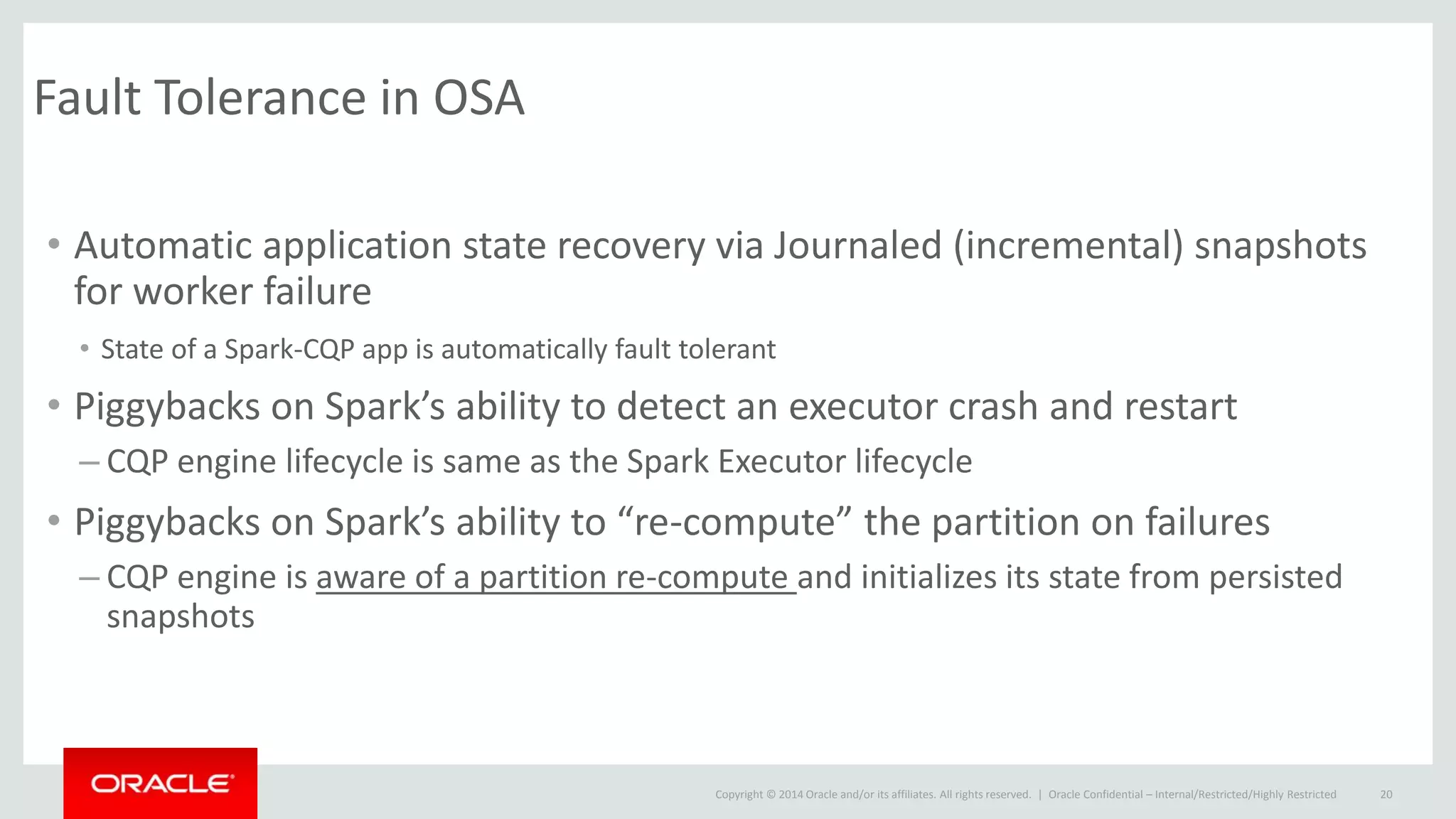 Fault Tolerance in OSA

• Automatic application state recovery via Journaled (incremental) snapshots for worker failure

• State of a Spark-CQP app is automatically fault tolerant

• Piggybacks on Spark's ability to detect an executor crash and restart

– CQP engine lifecycle is same as the Spark Executor lifecycle

• Piggybacks on Spark's ability to "re-compute" the partition on failures

– CQP engine is aware of a partition re-compute and initializes its state from persisted snapshots

ORACLE

Copyright © 2014 Oracle and/or its affiliates. All rights reserved. | Oracle Confidential – Internal/Restricted/Highly Restricted 20